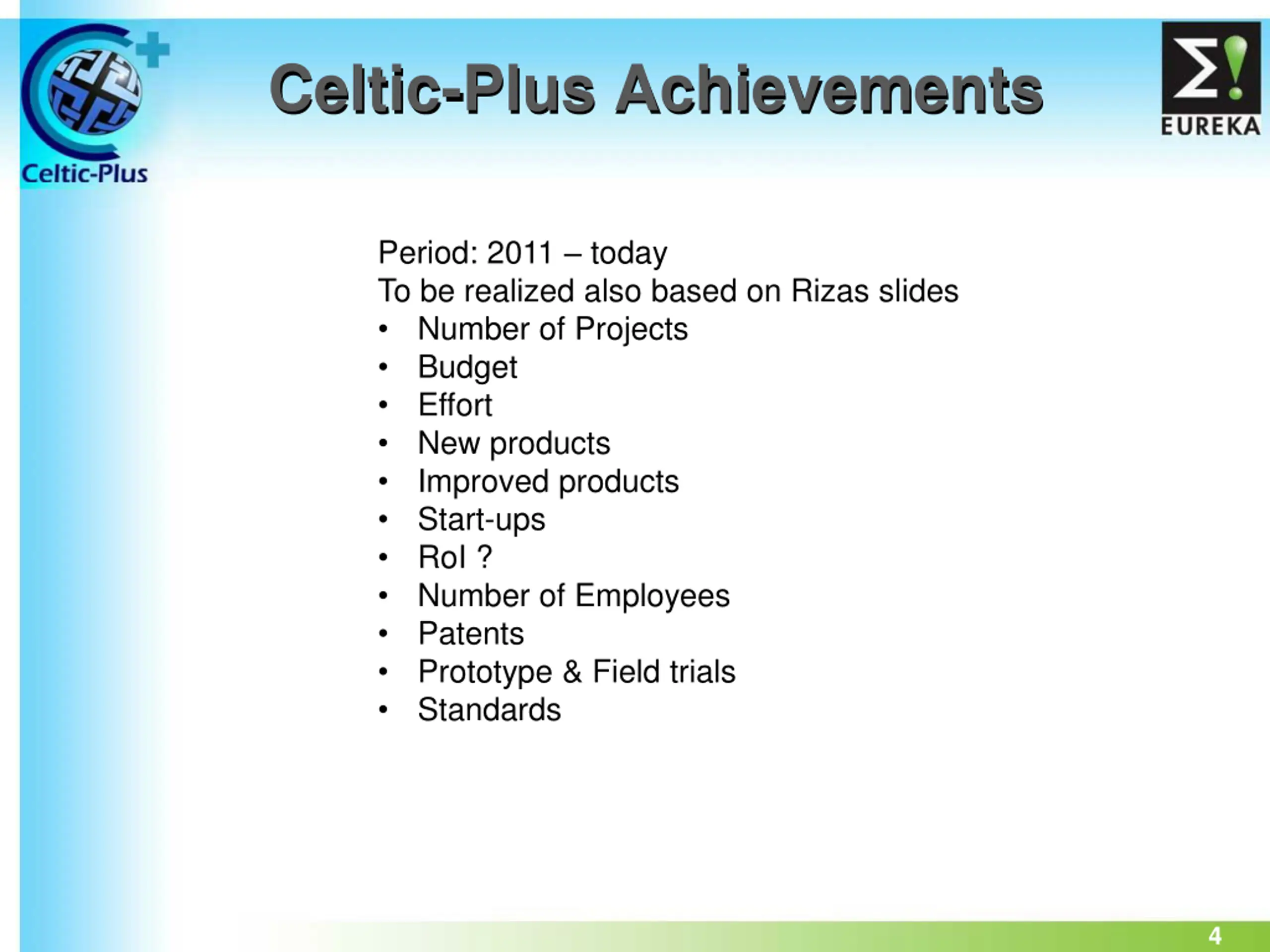 Celtic-Plus

Celtic-Plus Achievements

Σ!
EUREKA

Period: 2011 – today
To be realized also based on Rizas slides
• Number of Projects
• Budget
• Effort
• New products
• Improved products
• Start-ups
• RoI ?
• Number of Employees
• Patents
• Prototype & Field trials
• Standards

4